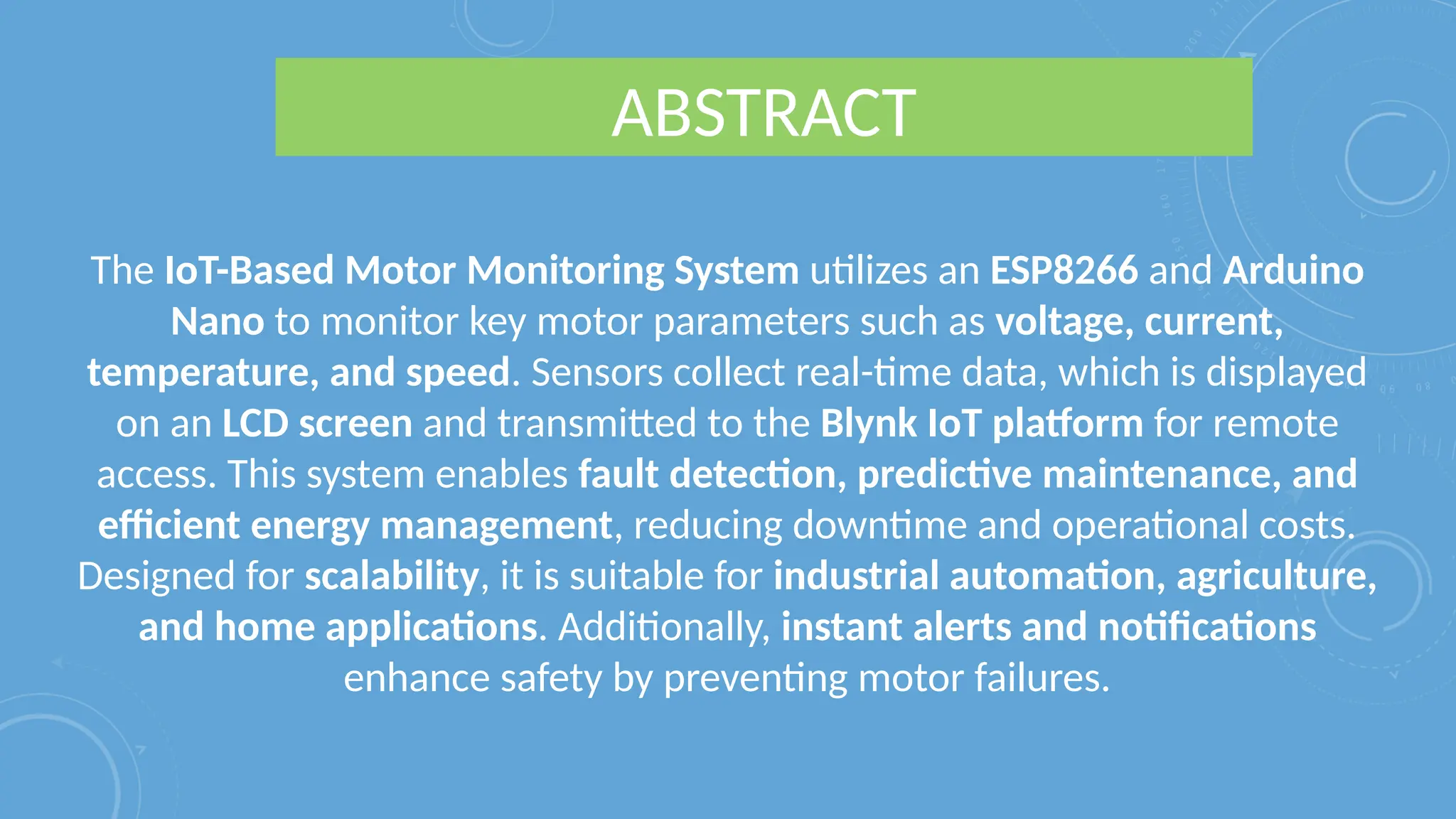 ABSTRACT

The IoT-Based Motor Monitoring System utilizes an ESP8266 and Arduino Nano to monitor key motor parameters such as voltage, current, temperature, and speed. Sensors collect real-time data, which is displayed on an LCD screen and transmitted to the Blynk IoT platform for remote access. This system enables fault detection, predictive maintenance, and efficient energy management, reducing downtime and operational costs. Designed for scalability, it is suitable for industrial automation, agriculture, and home applications. Additionally, instant alerts and notifications enhance safety by preventing motor failures.